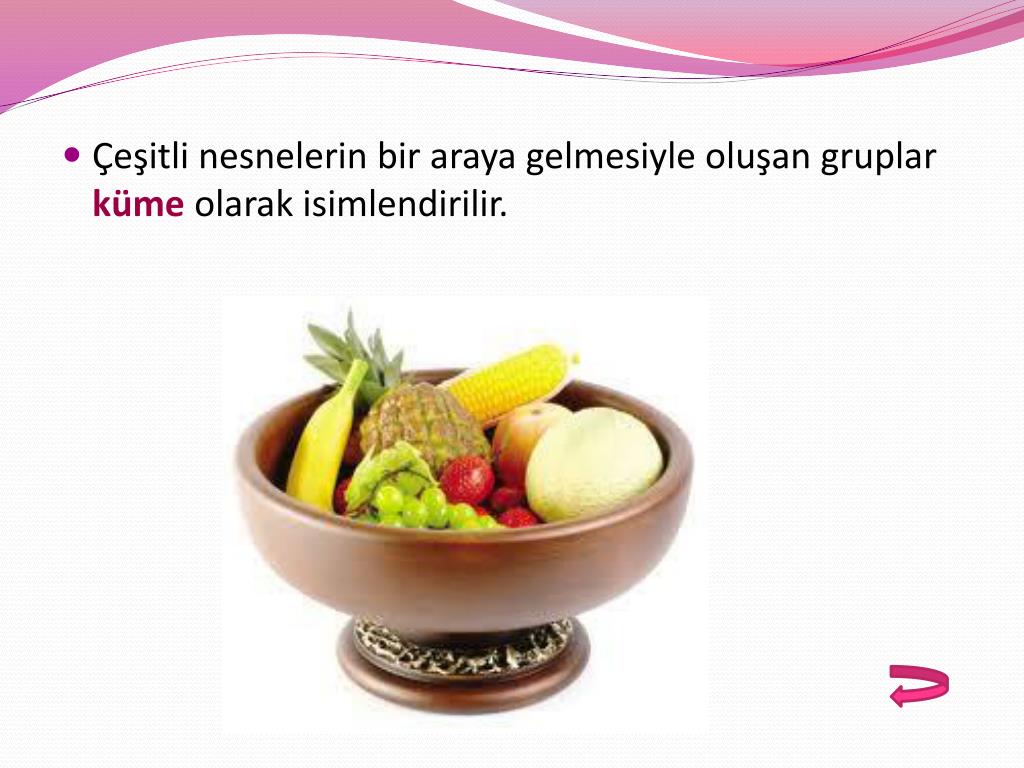 Çeşitli nesnelerin bir araya gelmesiyle oluşan gruplar küme olarak isimlendirilir.